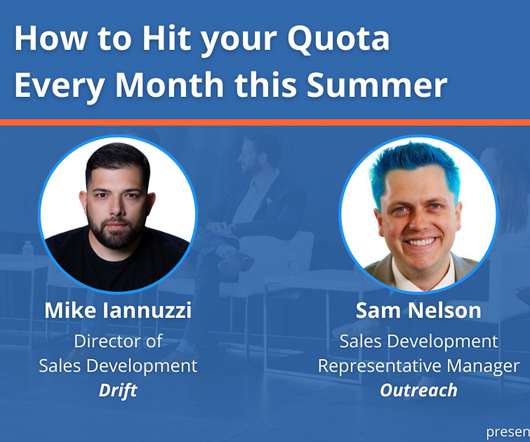 How to Hit your Quota Every Month this Summer

Mike Iannuzzi
Director of Sales Development
Drift

Sam Nelson
Sales Development Representative Manager
Outreach

presen